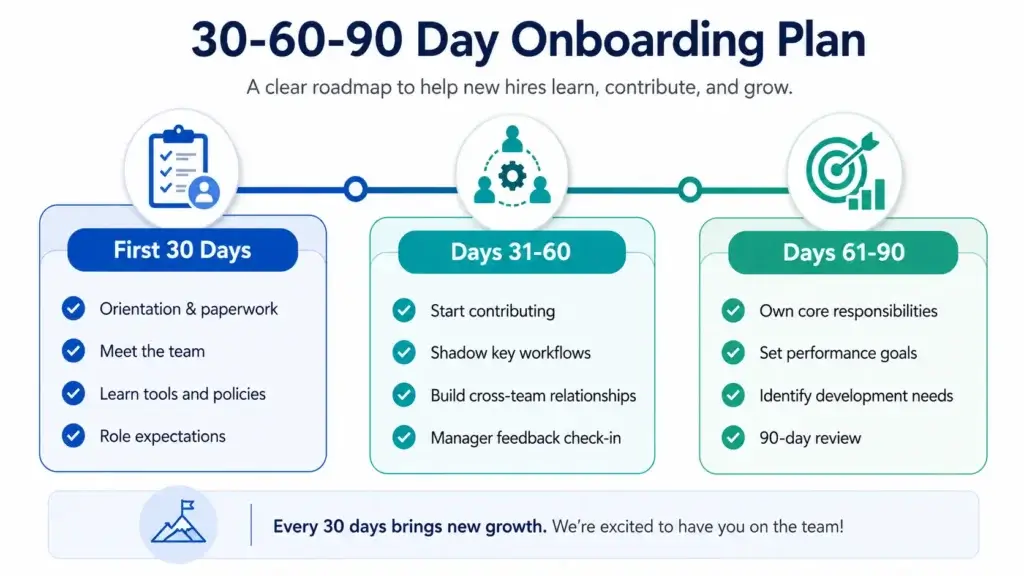 30-60-90 Day Onboarding Plan

A clear roadmap to help new hires learn, contribute, and grow.

First 30 Days

Orientation & paperwork

Meet the team

Learn tools and policies

Role expectations

Days 31-60

Start contributing

Shadow key workflows

Build cross-team relationships

Manager feedback check-in

Days 61-90

Own core responsibilities

Set performance goals

Identify development needs

90-day review

Every 30 days brings new growth. We're excited to have you on the team!